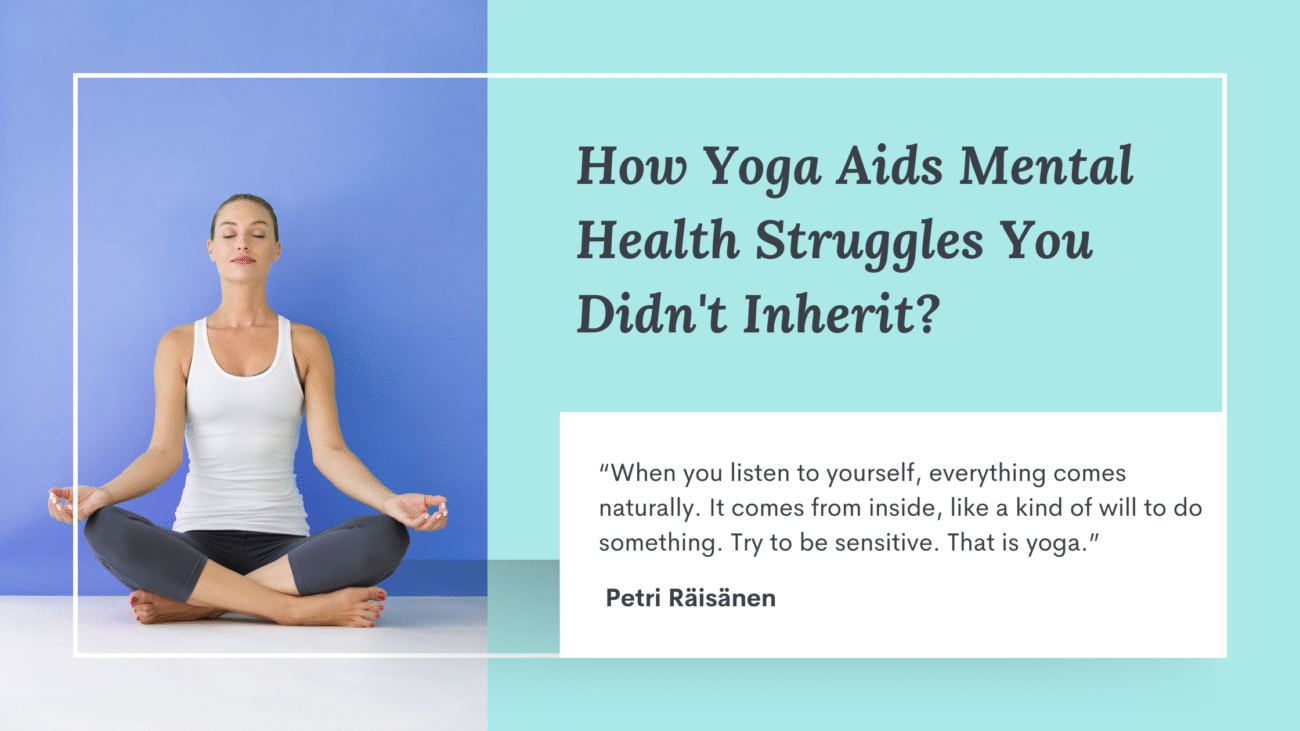 How Yoga Aids Mental Health Struggles You Didn't Inherit?

“When you listen to yourself, everything comes naturally. It comes from inside, like a kind of will to do something. Try to be sensitive. That is yoga.”

Petri Räisänen